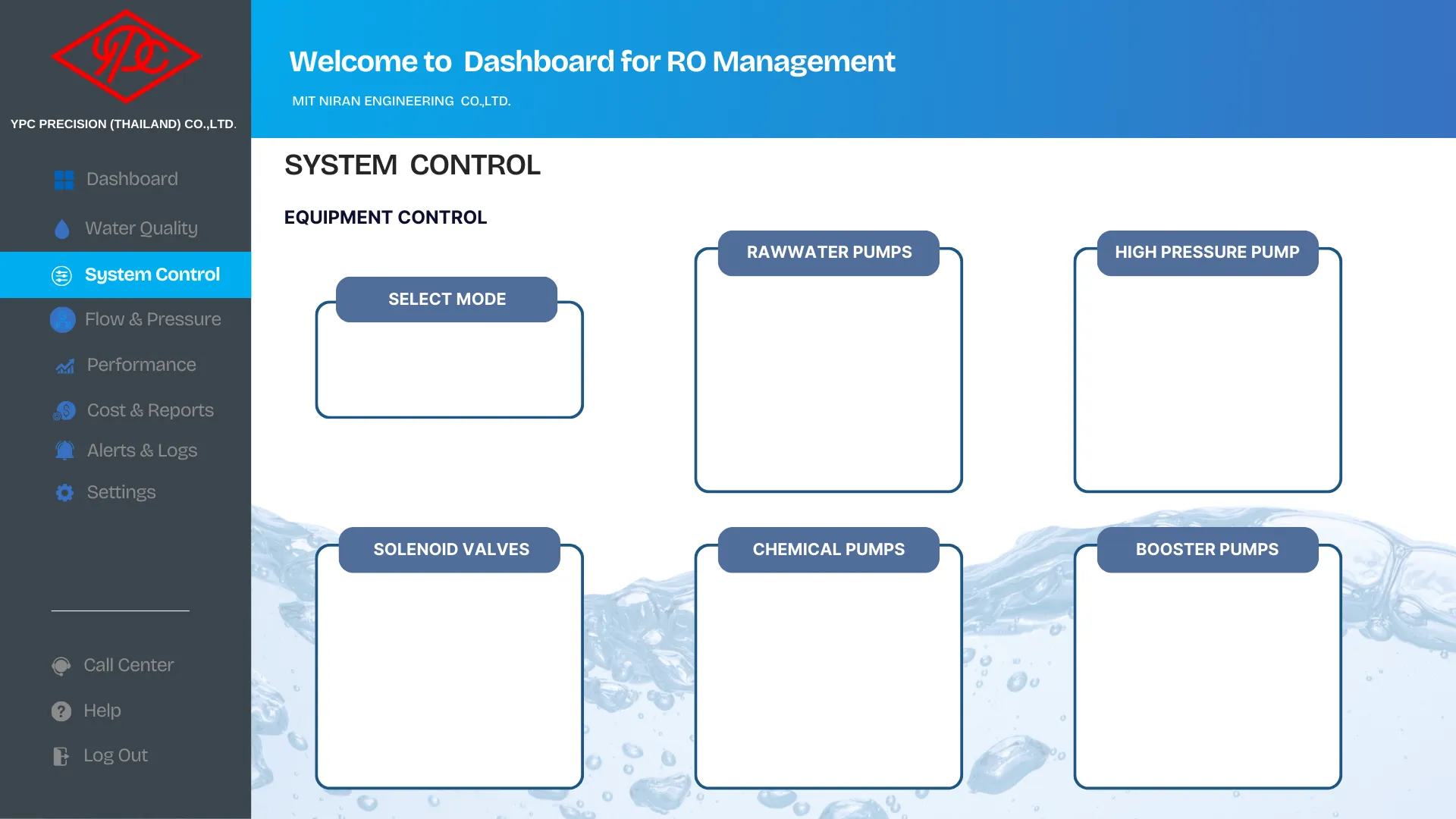 YPC

YPC PRECISION (THAILAND) CO.,LTD.

Dashboard

Water Quality

System Control

Flow & Pressure

Performance

Cost & Reports

Alerts & Logs

Settings

Call Center

Help

Log Out

Welcome to Dashboard for RO Management

MIT NIRAN ENGINEERING CO.,LTD.

SYSTEM CONTROL

EQUIPMENT CONTROL

SELECT MODE

RAWWATER PUMPS

HIGH PRESSURE PUMP

SOLENOID VALVES

CHEMICAL PUMPS

BOOSTER PUMPS